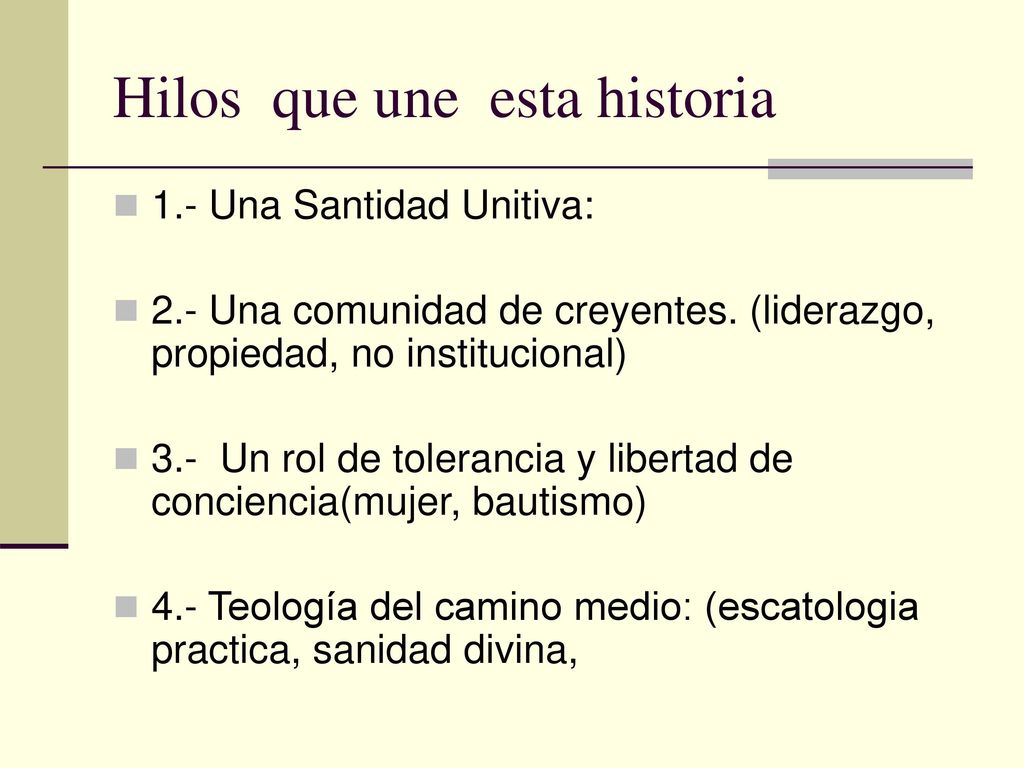 Hilos que une esta historia

1.- Una Santidad Unitiva:

2.- Una comunidad de creyentes. (liderazgo, propiedad, no institucional)

3.- Un rol de tolerancia y libertad de conciencia(mujer, bautismo)

4.- Teología del camino medio: (escatologia practica, sanidad divina,